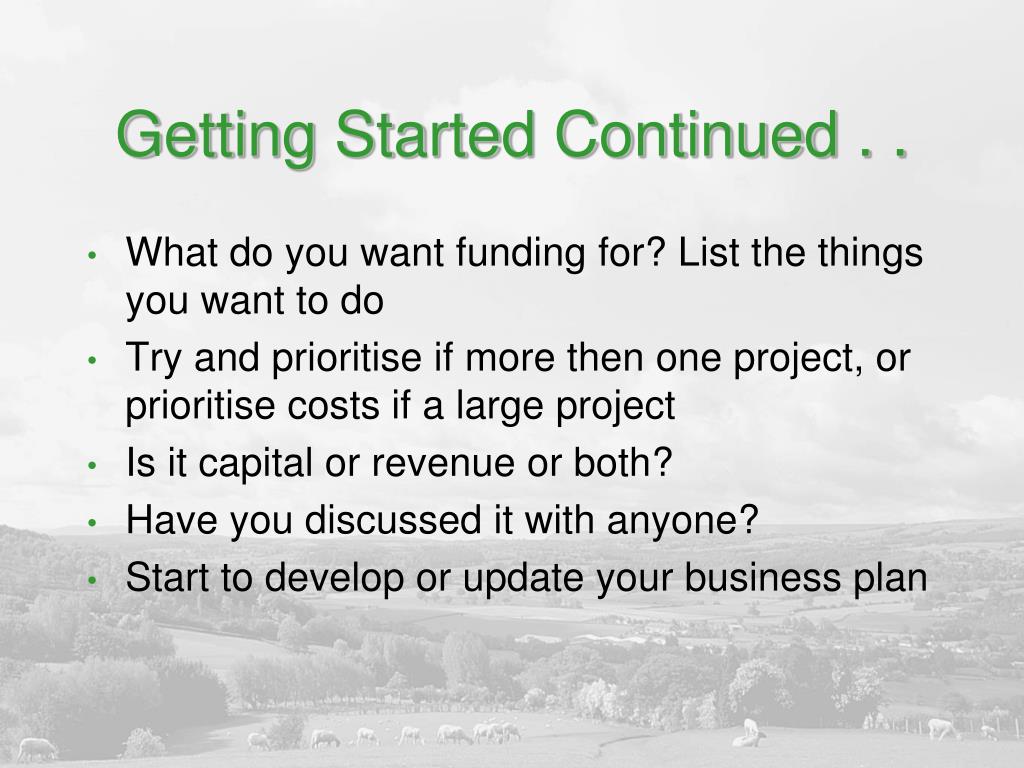 Getting Started Continued . .

• What do you want funding for? List the things you want to do
• Try and prioritise if more then one project, or prioritise costs if a large project
• Is it capital or revenue or both?
• Have you discussed it with anyone?
• Start to develop or update your business plan